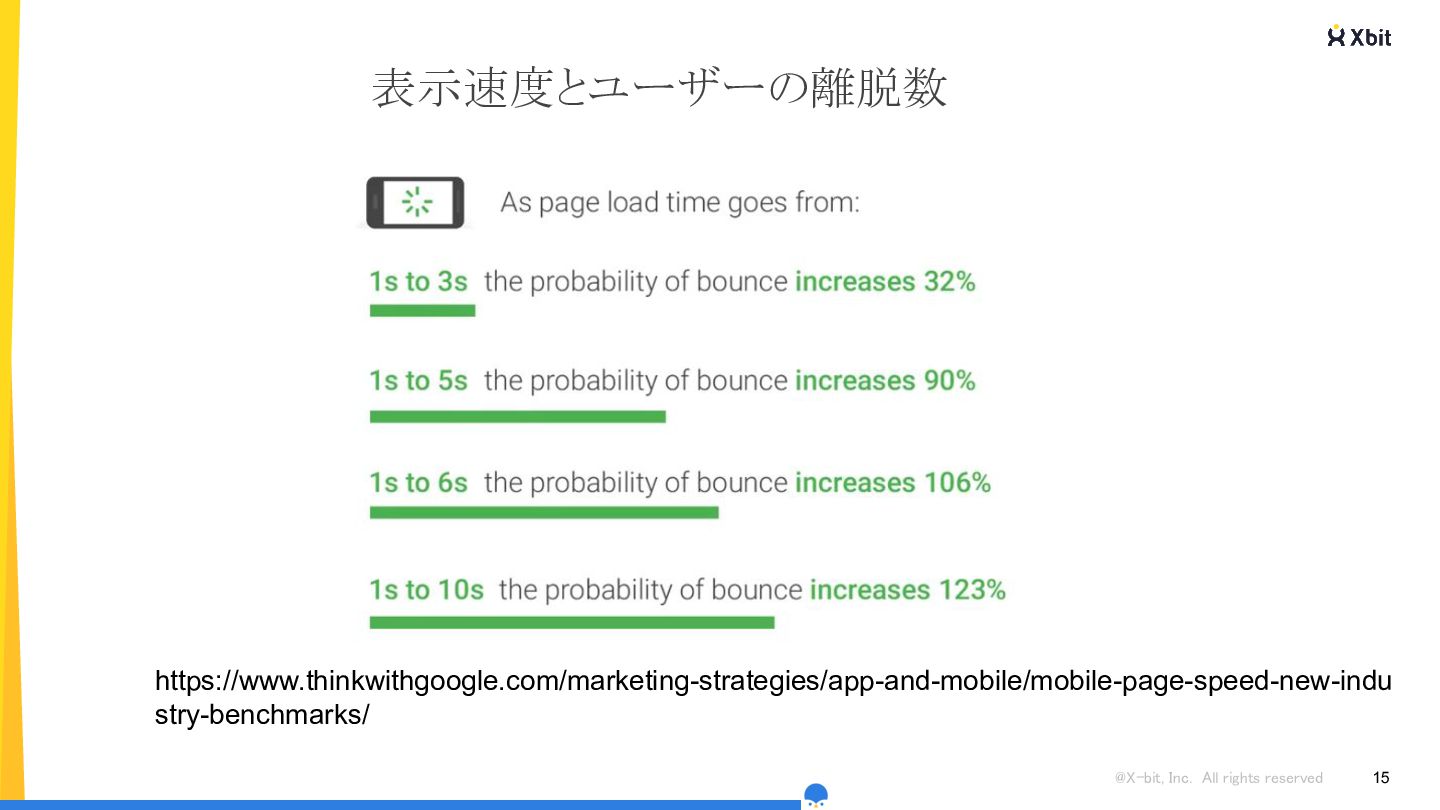 Xbit

表示速度とユーザーの離脱数

As page load time goes from:

1s to 3s the probability of bounce increases 32%

1s to 5s the probability of bounce increases 90%

1s to 6s the probability of bounce increases 106%

1s to 10s the probability of bounce increases 123%

https://www.thinkwithgoogle.com/marketing-strategies/app-and-mobile/mobile-page-speed-new-industry-benchmarks/

@X-bit, Inc. All rights reserved

15